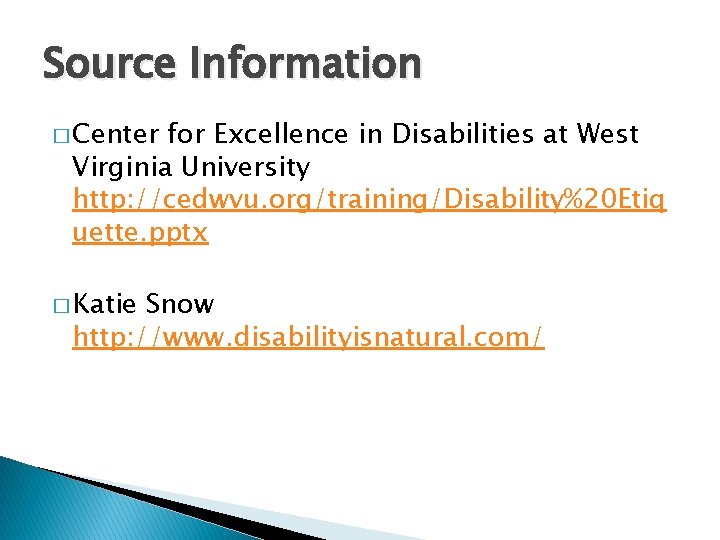 Source Information

□ Center for Excellence in Disabilities at West Virginia University http://cedwvu.org/training/Disability%20Etiquette.pptx

□ Katie Snow http://www.disabilityisnatural.com/